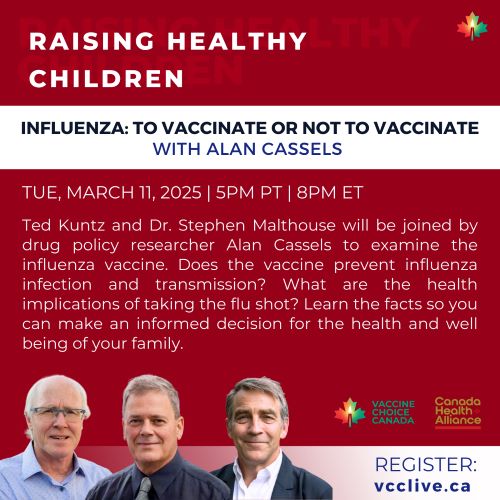 RAISING HEALTHY CHILDREN

INFLUENZA: TO VACCINATE OR NOT TO VACCINATE
WITH ALAN CASSELS

TUE, MARCH 11, 2025 | 5PM PT | 8PM ET

Ted Kuntz and Dr. Stephen Malthouse will be joined by drug policy researcher Alan Cassels to examine the influenza vaccine. Does the vaccine prevent influenza infection and transmission? What are the health implications of taking the flu shot? Learn the facts so you can make an informed decision for the health and well being of your family.

VACCINE CHOICE CANADA

Canada Health Alliance

REGISTER:
vcclive.ca